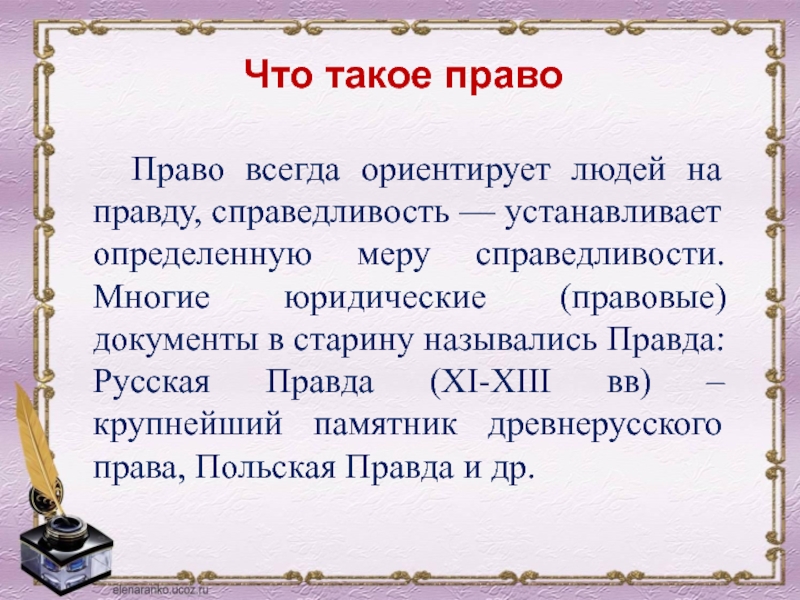 Что такое право

Право всегда ориентирует людей на правду, справедливость — устанавливает определенную меру справедливости. Многие юридические (правовые) документы в старину назывались Правда: Русская Правда (XI-XIII вв) – крупнейший памятник древнерусского права, Польская Правда и др.

elenaranko.ucoz.ru